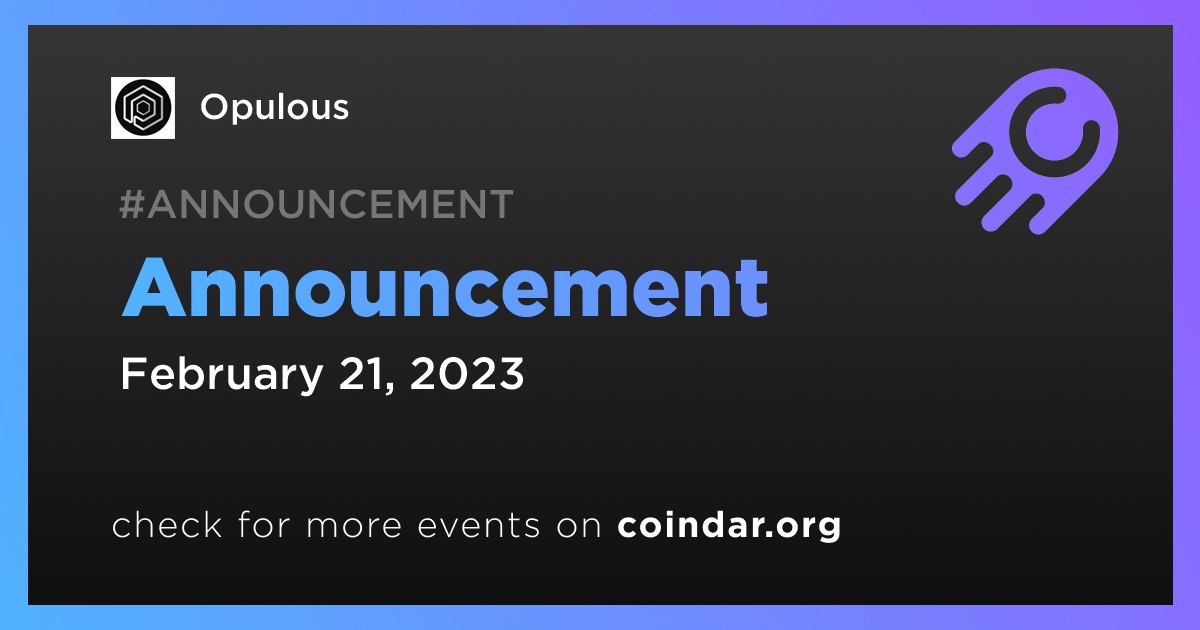 Opulous

#ANNOUNCEMENT

Announcement

February 21, 2023

check for more events on coindar.org